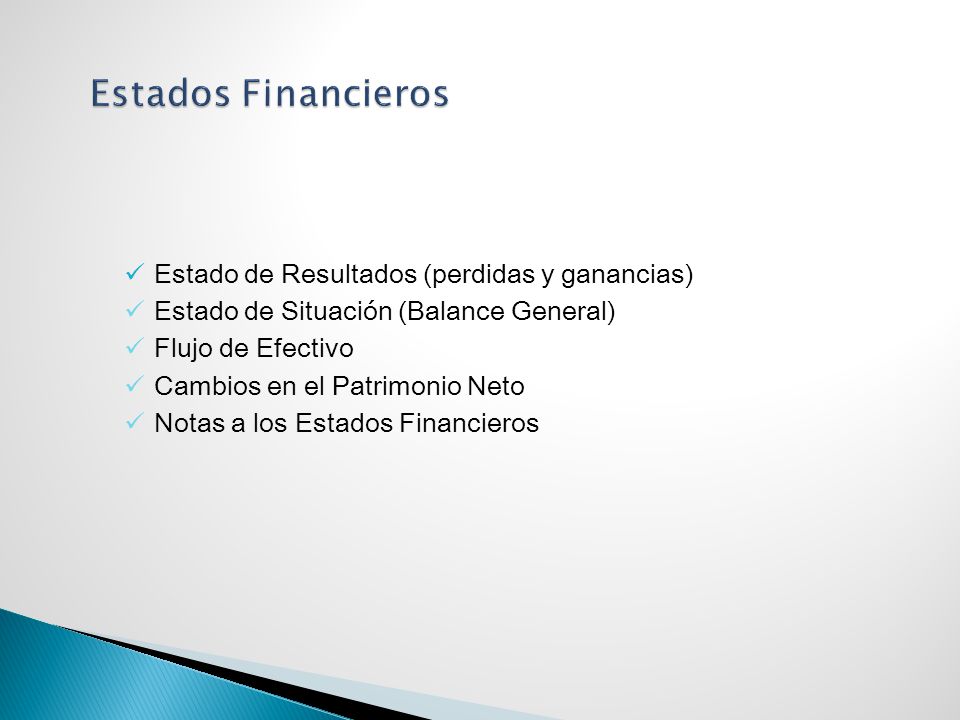 Estados Financieros

✓ Estado de Resultados (perdidas y ganancias)
✓ Estado de Situación (Balance General)
✓ Flujo de Efectivo
✓ Cambios en el Patrimonio Neto
✓ Notas a los Estados Financieros